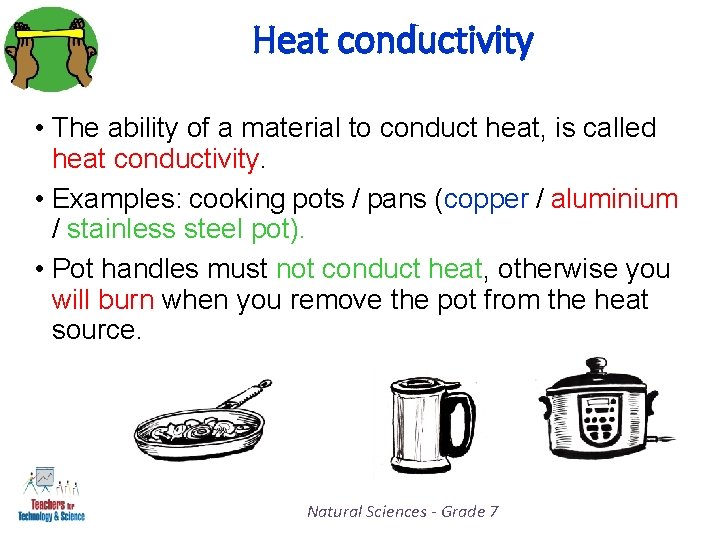 Heat conductivity

• The ability of a material to conduct heat, is called heat conductivity.

• Examples: cooking pots / pans (copper / aluminium / stainless steel pot).

• Pot handles must not conduct heat, otherwise you will burn when you remove the pot from the heat source.

Teachers for Technology & Science

Natural Sciences - Grade 7